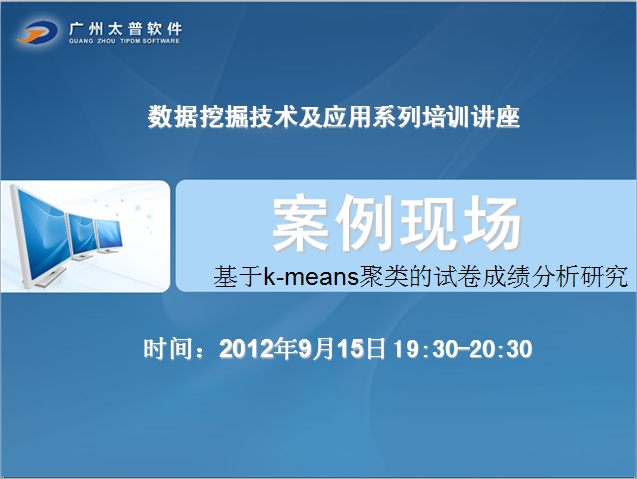 广州太普软件
GUANG ZHOU TIPDM SOFTWARE

数据挖掘技术及应用系列培训讲座

案例现场

基于k-means聚类的试卷成绩分析研究

时间：2012年9月15日 19:30-20:30